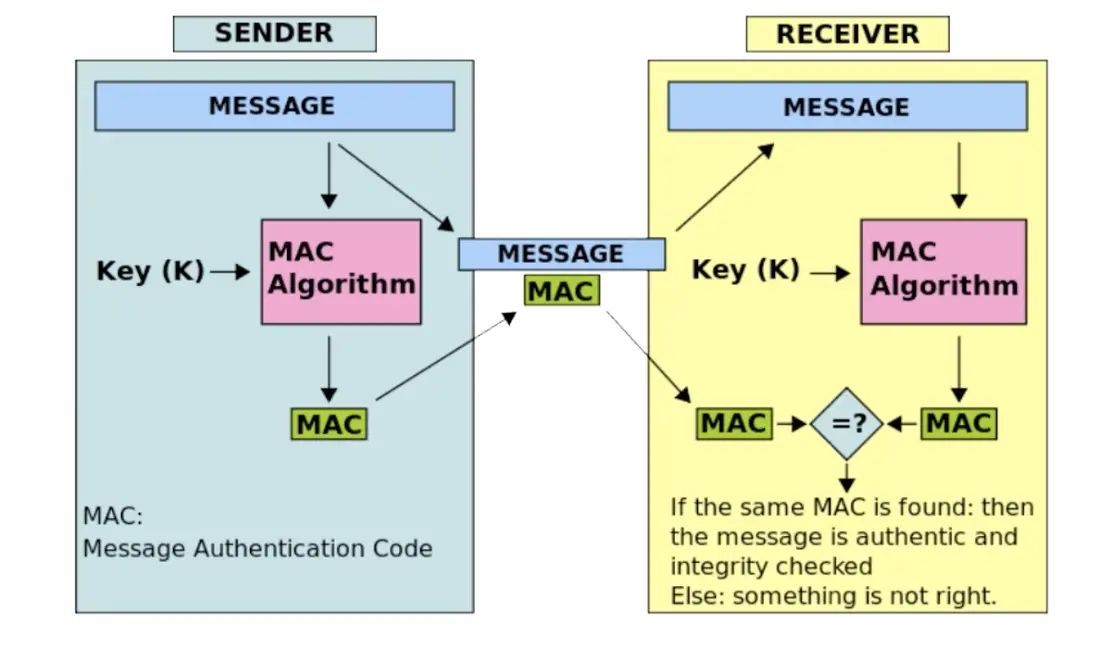 SENDER

MESSAGE

Key (K)

MAC Algorithm

MAC

MAC:
Message Authentication Code

MESSAGE

MAC

RECEIVER

MESSAGE

Key (K)

MAC Algorithm

MAC

=?

MAC

If the same MAC is found: then the message is authentic and integrity checked
Else: something is not right.